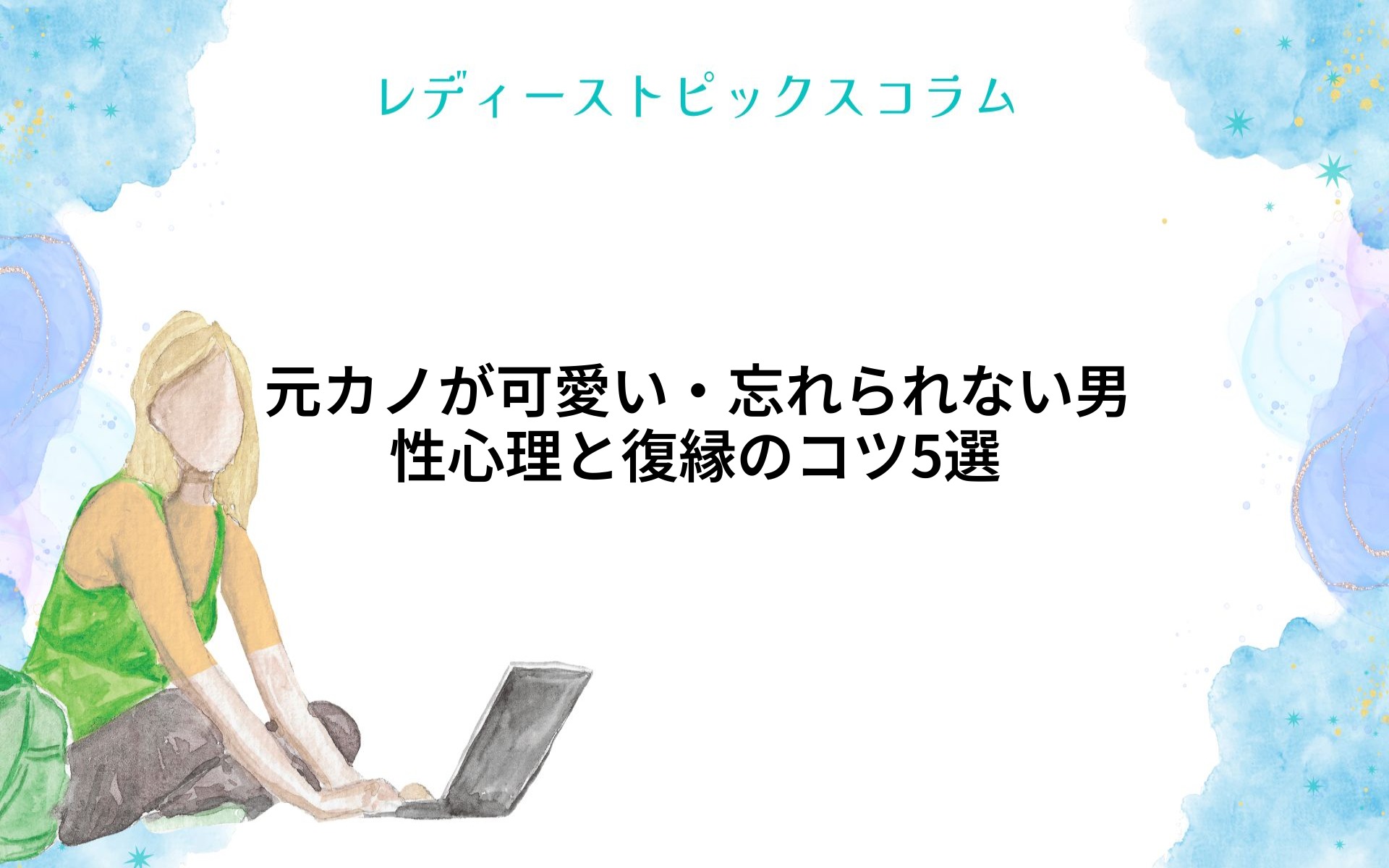 レディーストピックスコラム

元カノが可愛い・忘れられない男性心理と復縁のコツ5選